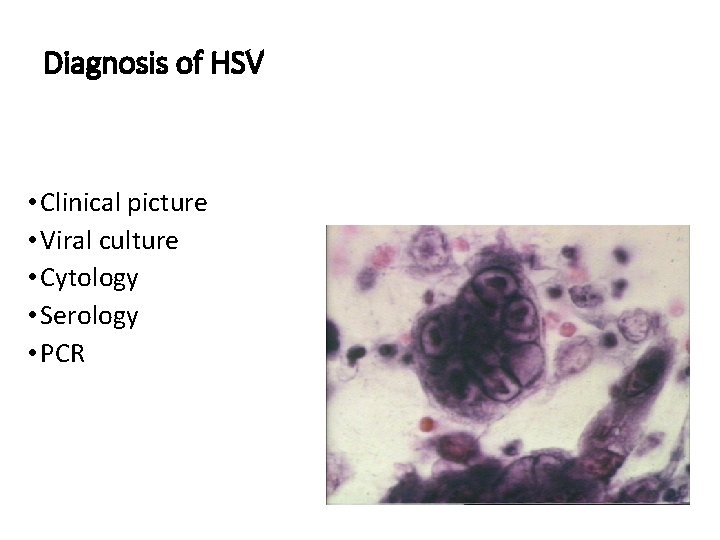 Diagnosis of HSV

• Clinical picture
• Viral culture
• Cytology
• Serology
• PCR